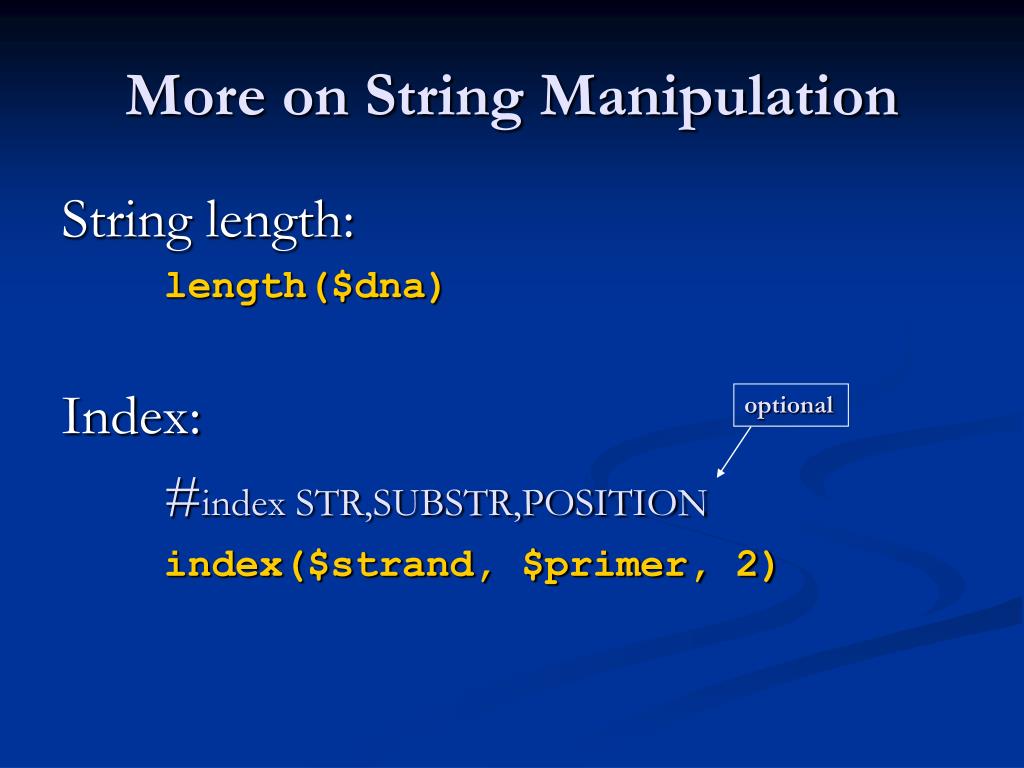 More on String Manipulation

String length:

length($dna)

Index:

optional

#index STR,SUBSTR,POSITION

index($strand, $primer, 2)